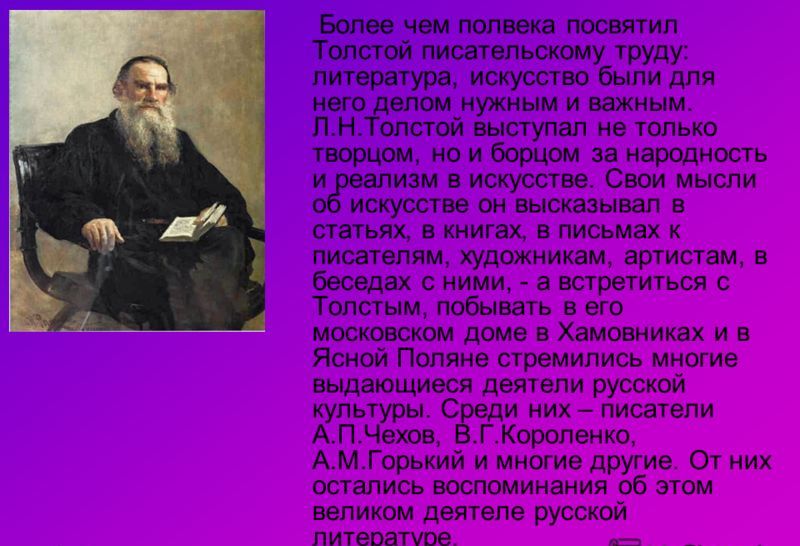 Более чем полвека посвятил Толстой писательскому труду: литература, искусство были для него делом нужным и важным. Л.Н.Толстой выступал не только творцом, но и борцом за народность и реализм в искусстве. Свои мысли об искусстве он высказывал в статьях, в книгах, в письмах к писателям, художникам, артистам, в беседах с ними, - а встретиться с Толстым, побывать в его московском доме в Хамовниках и в Ясной Поляне стремились многие выдающиеся деятели русской культуры. Среди них – писатели А.П.Чехов, В.Г.Короленко, А.М.Горький и многие другие. От них остались воспоминания об этом великом деятеле русской литературе.